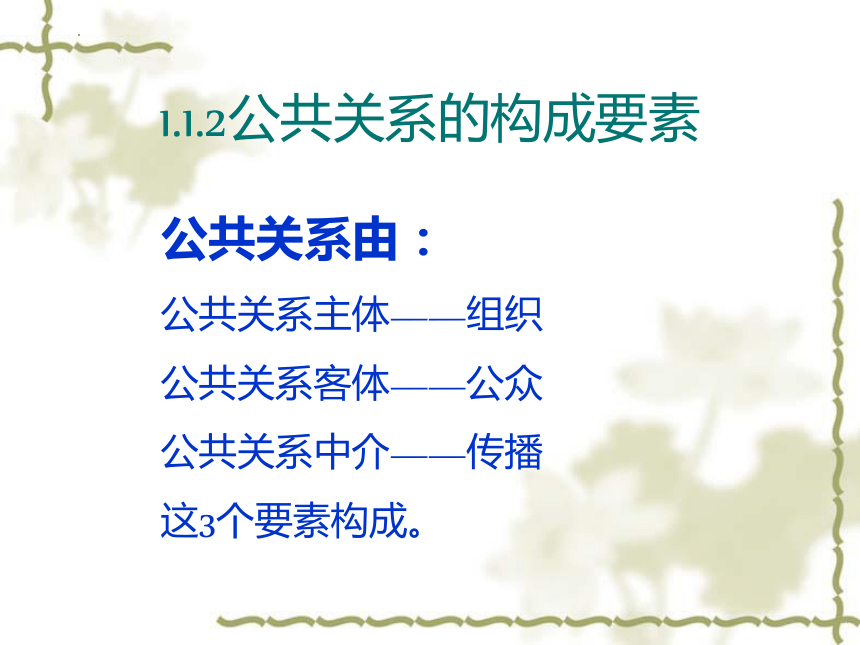 1.1.2公共关系的构成要素

公共关系由：

公共关系主体——组织

公共关系客体——公众

公共关系中介——传播

这3个要素构成。